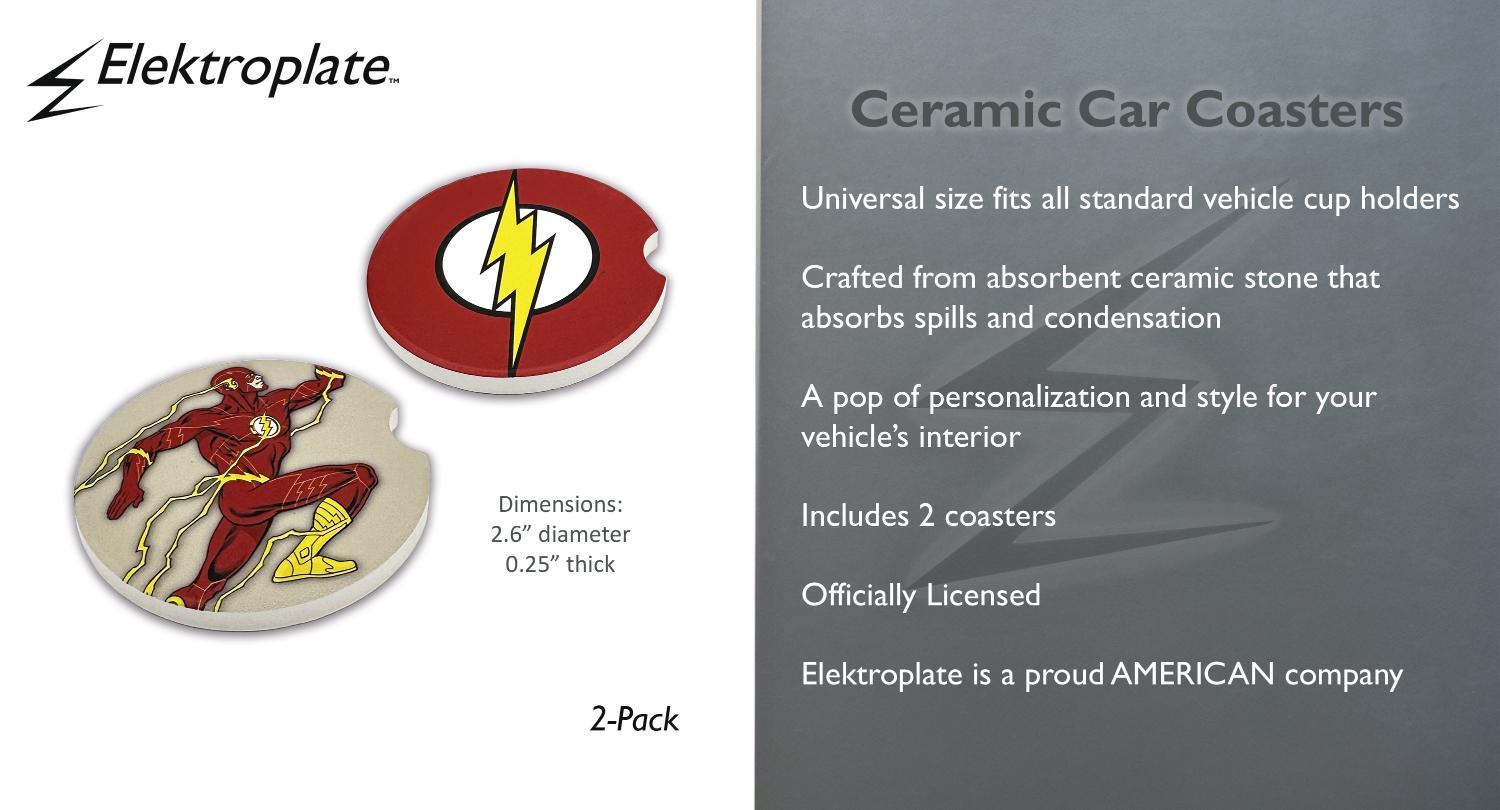 Elektroplate™

Dimensions:
2.6” diameter
0.25” thick

2-Pack

Ceramic Car Coasters

Universal size fits all standard vehicle cup holders

Crafted from absorbent ceramic stone that absorbs spills and condensation

A pop of personalization and style for your vehicle’s interior

Includes 2 coasters

Officially Licensed

Elektroplate is a proud AMERICAN company